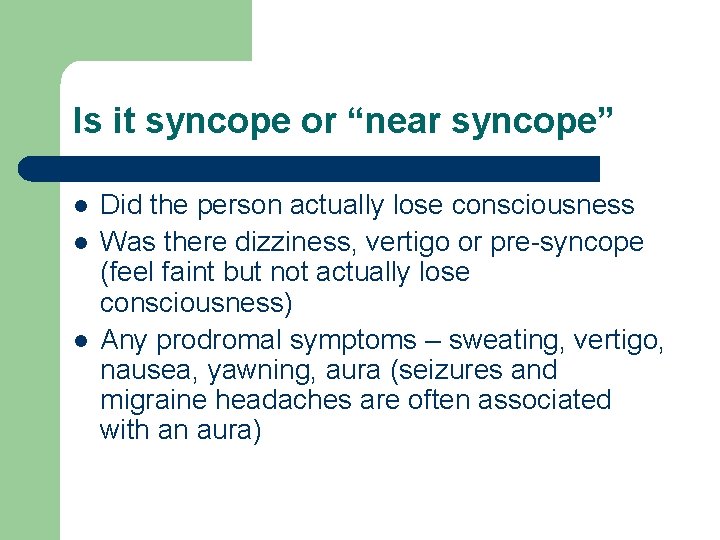 Is it syncope or “near syncope”

- Did the person actually lose consciousness
- Was there dizziness, vertigo or pre-syncope (feel faint but not actually lose consciousness)
- Any prodromal symptoms – sweating, vertigo, nausea, yawning, aura (seizures and migraine headaches are often associated with an aura)